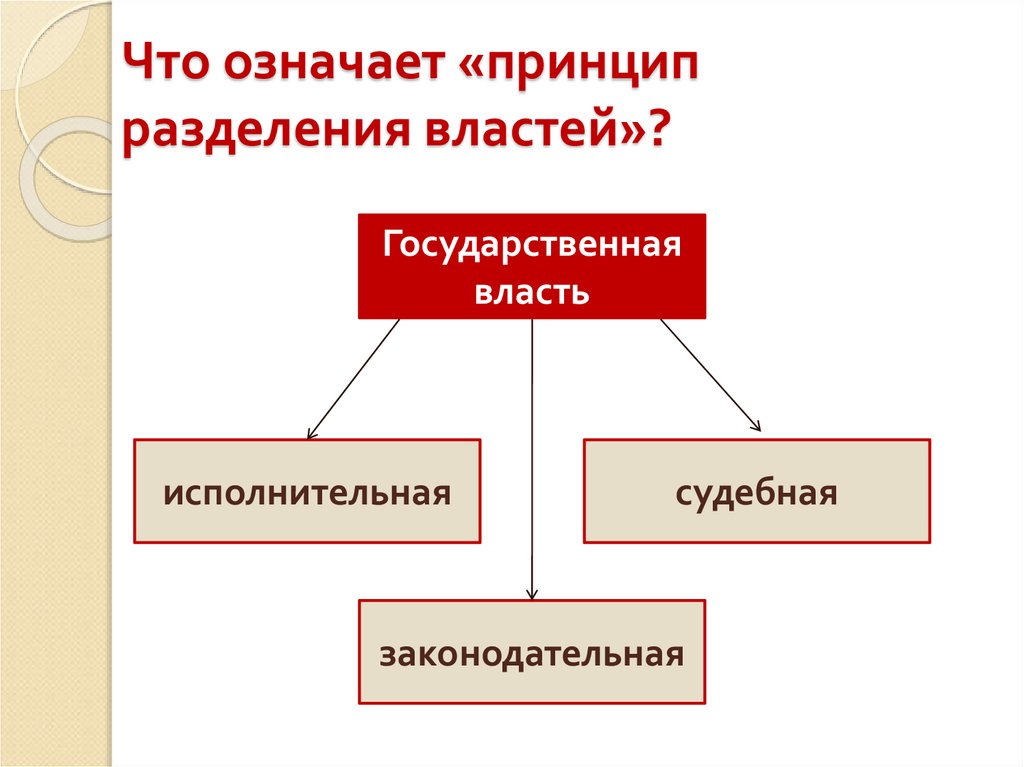 Что означает «принцип разделения властей»?

Государственная власть

исполнительная

судебная

законодательная